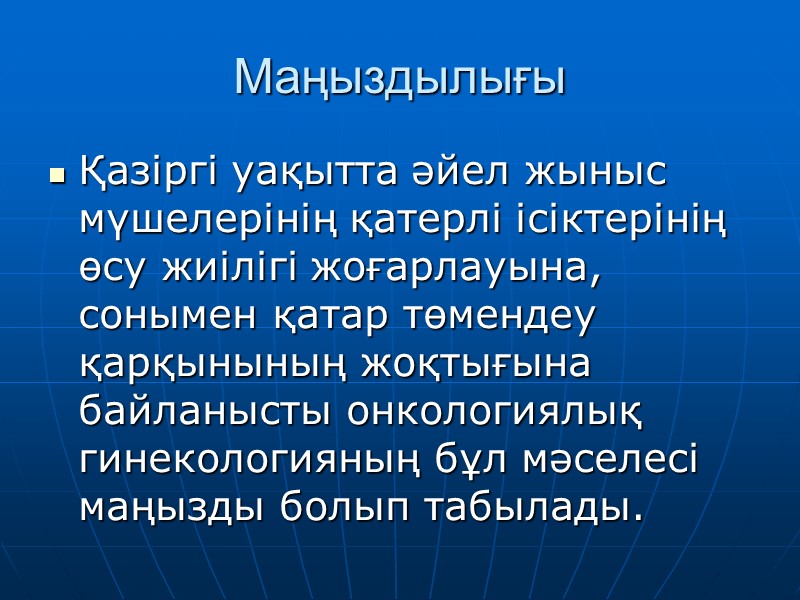 Маңыздылығы

Қазіргі уақытта әйел жыныс мүшелерінің қатерлі ісіктерінің өсу жиілігі жоғарлауына, сонымен қатар төмендеу қарқынының жоқтығына байланысты онкологиялық гинекологияның бұл мәселесі маңызды болып табылады.